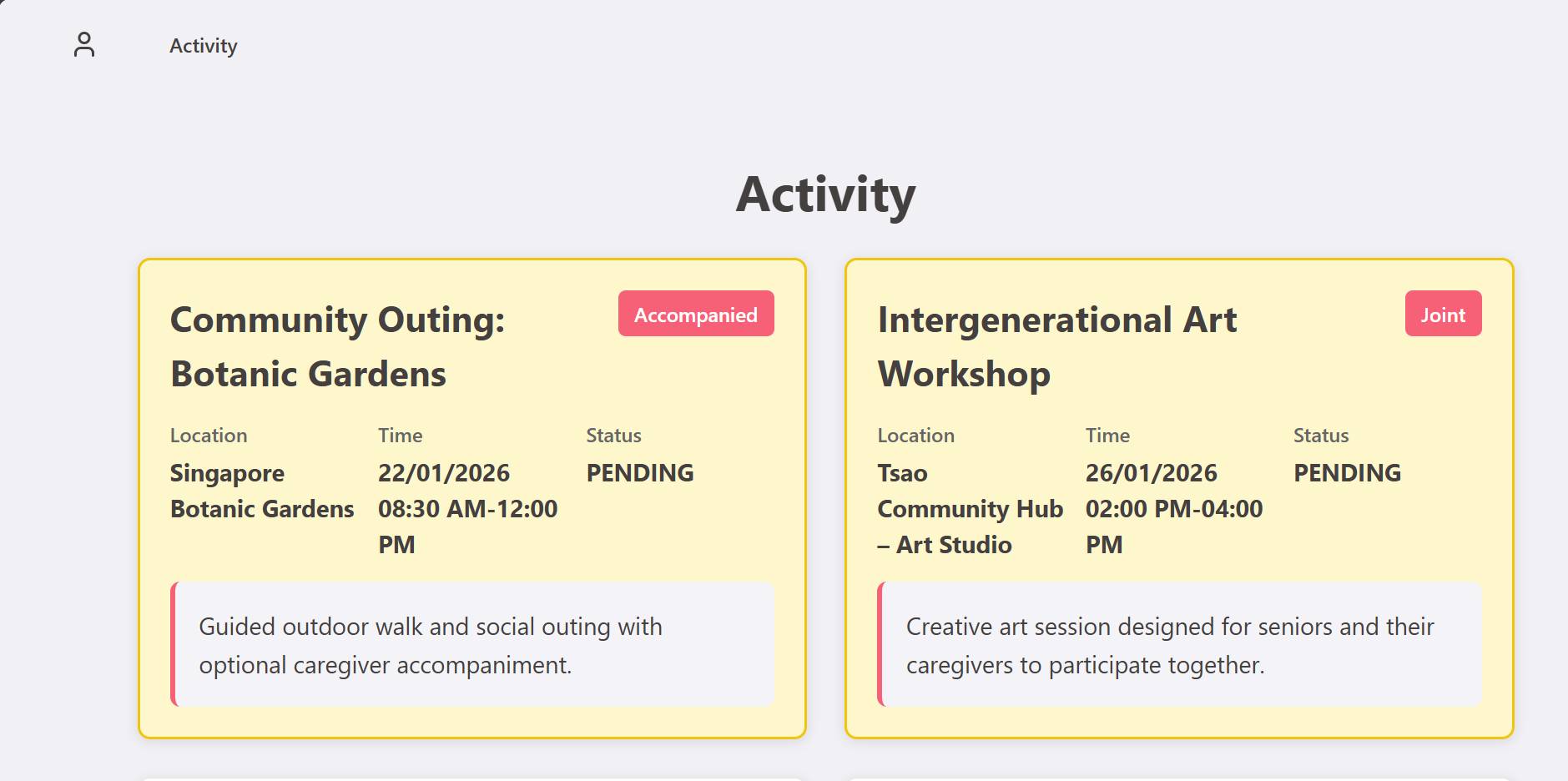 Activity

Activity

Community Outing: Botanic Gardens

Accompanied

Location
Singapore Botanic Gardens

Time
22/01/2026 08:30 AM-12:00 PM

Status
PENDING

Guided outdoor walk and social outing with optional caregiver accompaniment.

Intergenerational Art Workshop

Joint

Location
Tsao Community Hub – Art Studio

Time
26/01/2026 02:00 PM-04:00 PM

Status
PENDING

Creative art session designed for seniors and their caregivers to participate together.